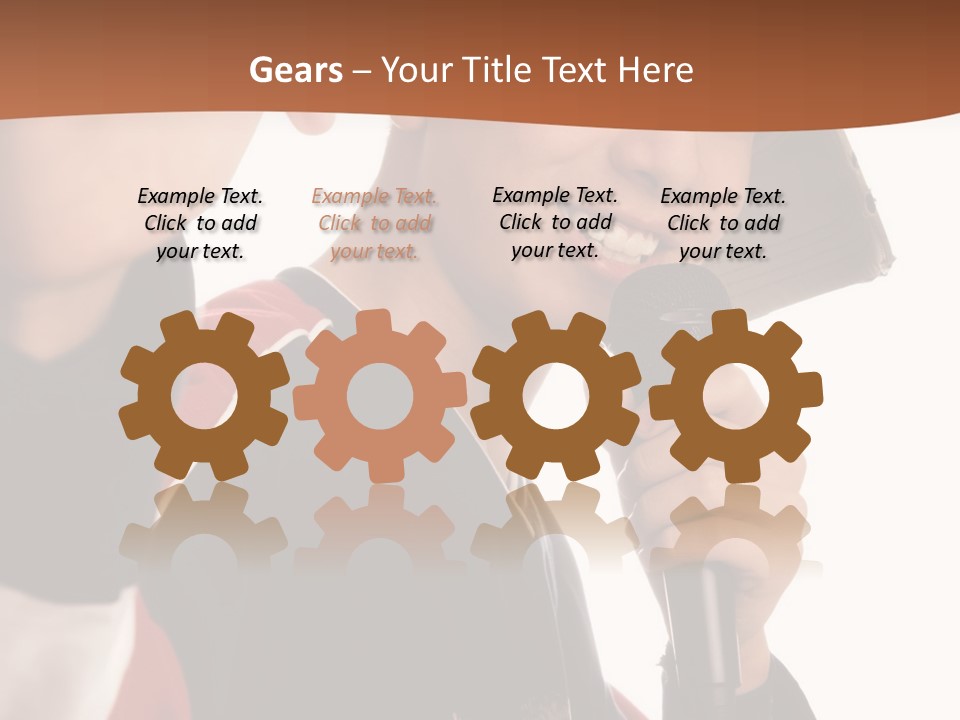 Gears – Your Title Text Here

Example Text. Click to add your text.

Example Text. Click to add your text.

Example Text. Click to add your text.

Example Text. Click to add your text.